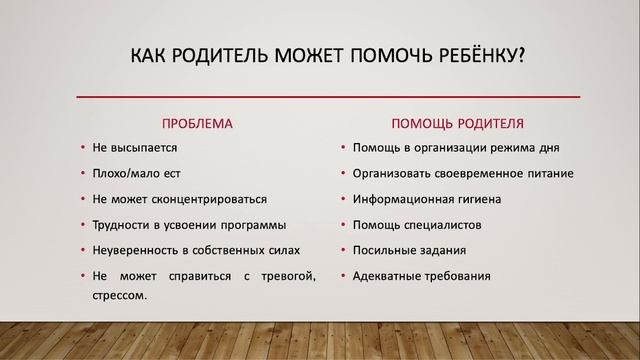 КАК РОДИТЕЛЬ МОЖЕТ ПОМОЧЬ РЕБЁНКУ?

ПРОБЛЕМА

• Не высыпается
• Плохо/мало ест
• Не может сконцентрироваться
• Трудности в усвоении программы
• Неуверенность в собственных силах
• Не может справиться с тревогой, стрессом.

ПОМОЩЬ РОДИТЕЛЯ

• Помощь в организации режима дня
• Организовать своевременное питание
• Информационная гигиена
• Помощь специалистов
• Посильные задания
• Адекватные требования